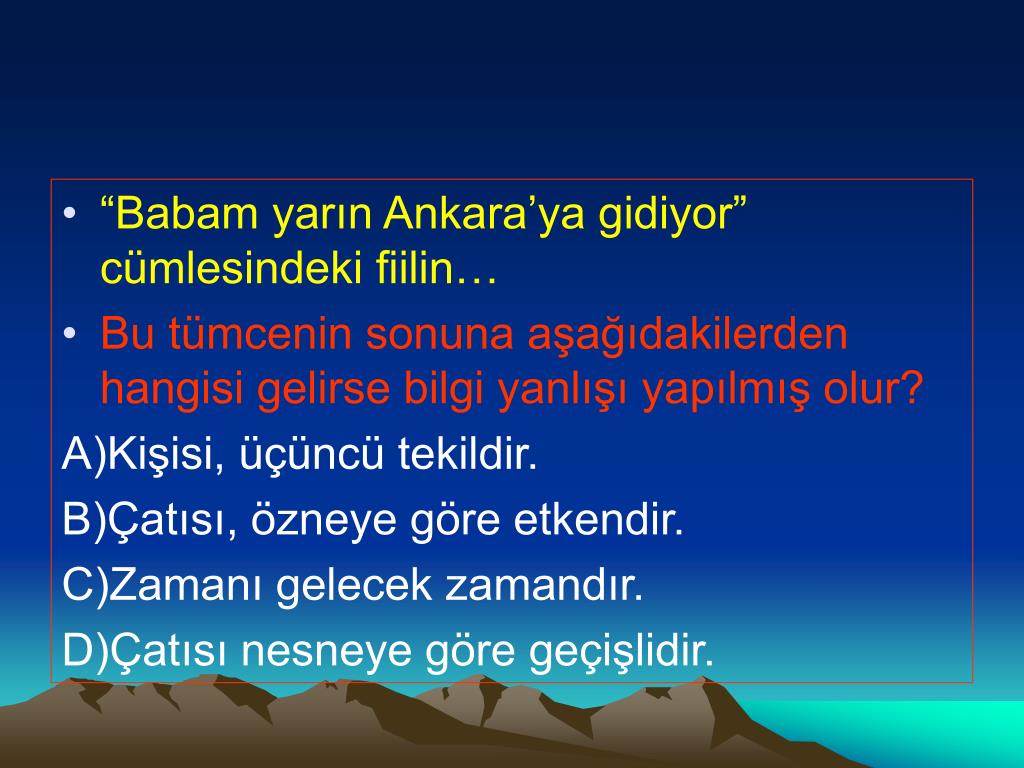 • “Babam yarın Ankara’ya gidiyor” cümlesindeki fiilin…

• Bu tümcenin sonuna aşağıdakilerden hangisi gelirse bilgi yanlışı yapılmış olur?

A)Kişisi, üçüncü tekildir.

B)Çatısı, özneye göre etkendir.

C)Zamanı gelecek zamandır.

D)Çatısı nesneye göre geçişlidir.